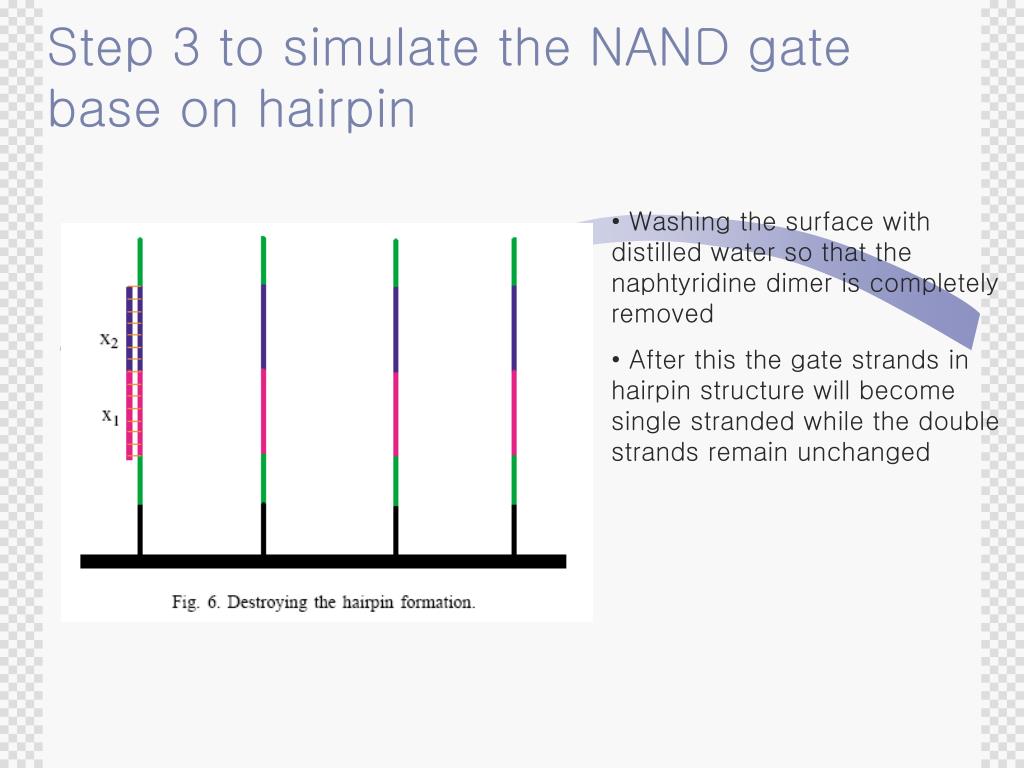 Step 3 to simulate the NAND gate base on hairpin

$x_2$

$x_1$

Fig. 6. Destroying the hairpin formation.

• Washing the surface with distilled water so that the naphtyridine dimer is completely removed

• After this the gate strands in hairpin structure will become single stranded while the double strands remain unchanged